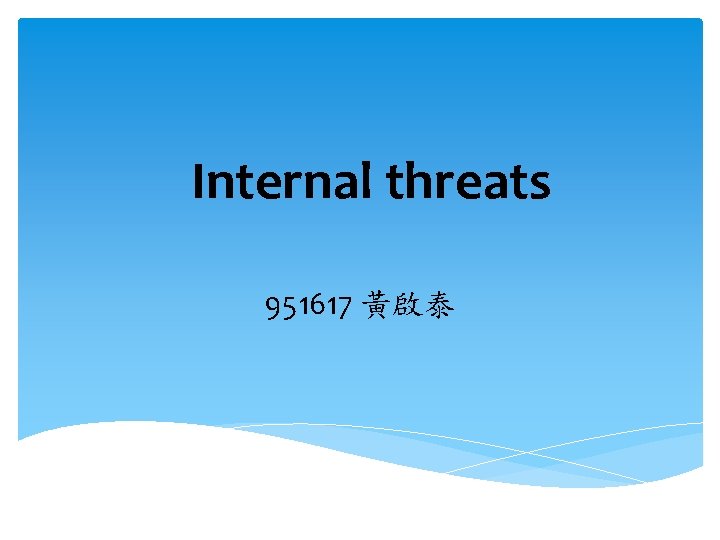 Internal threats

951617 黃啟泰